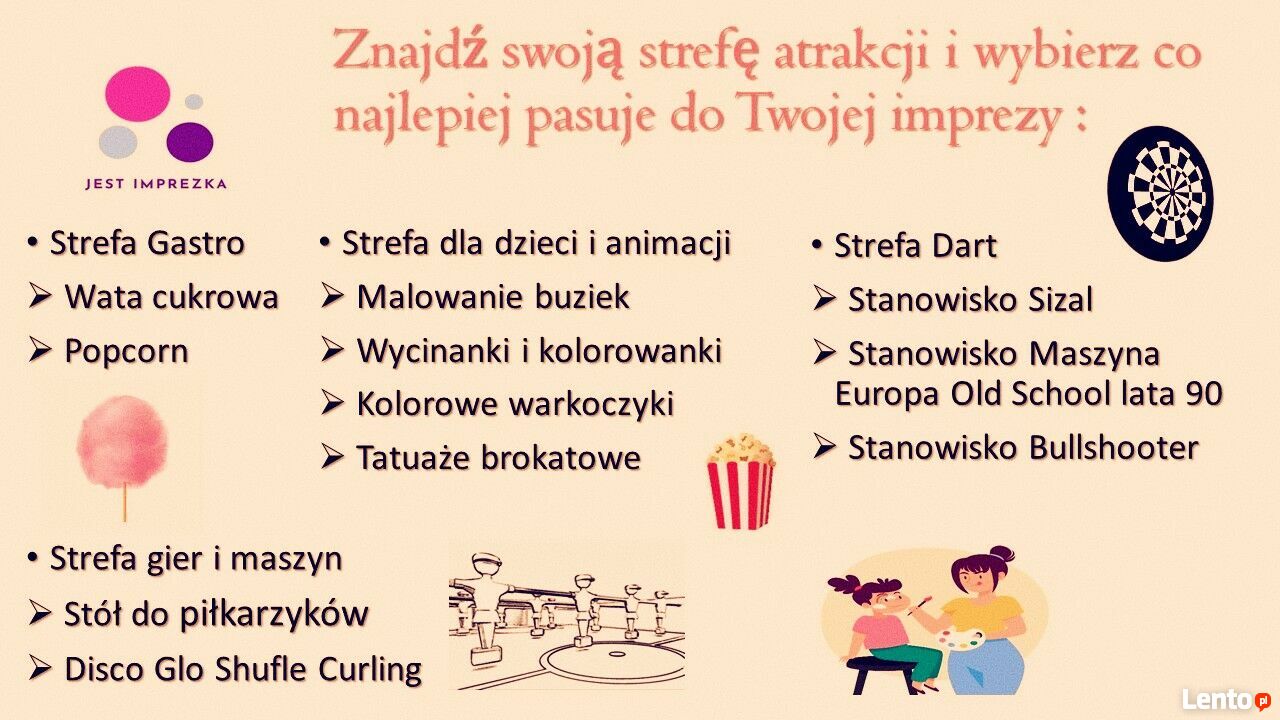 JEST IMPREZKA

Znajdź swoją strefę atrakcji i wybierz co najlepiej pasuje do Twojej imprezy :

• Strefa Gastro
➢ Wata cukrowa
➢ Popcorn

• Strefa dla dzieci i animacji
➢ Malowanie buziek
➢ Wycinanki i kolorowanki
➢ Kolorowe warkoczyki
➢ Tatuaże brokatowe

• Strefa Dart
➢ Stanowisko Sizal
➢ Stanowisko Maszyna Europa Old School lata 90
➢ Stanowisko Bullshooter

• Strefa gier i maszyn
➢ Stół do piłkarzyków
➢ Disco Glo Shufle Curling

Lento.pl